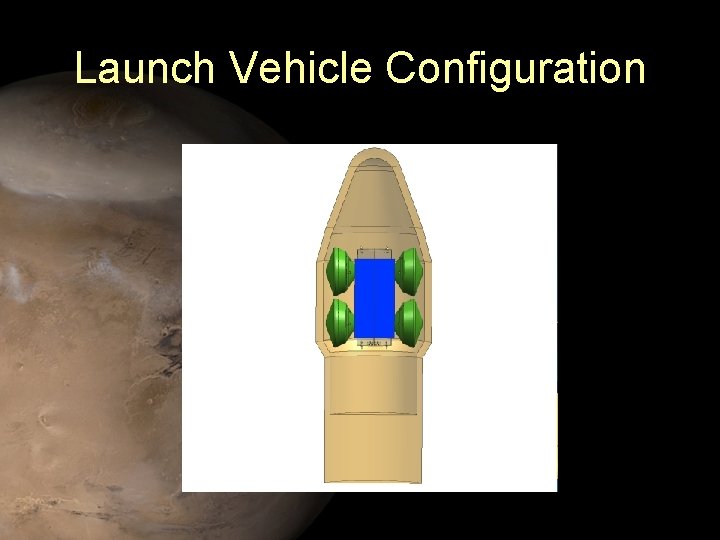 Launch Vehicle Configuration